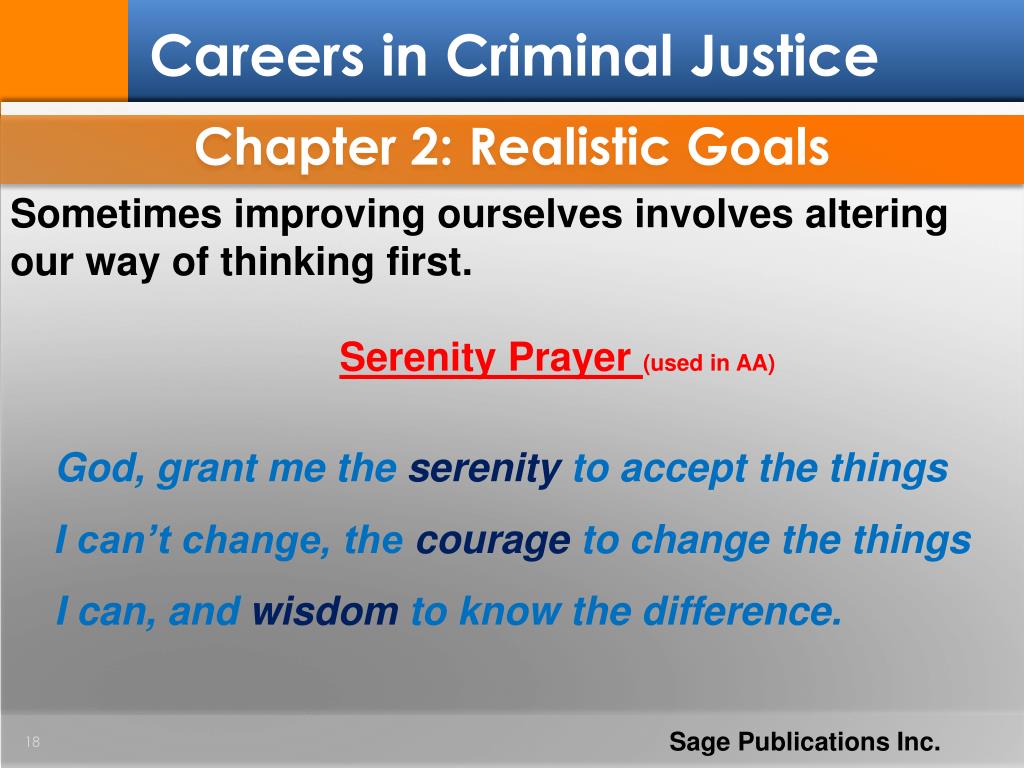 Careers in Criminal Justice

Chapter 2: Realistic Goals

Sometimes improving ourselves involves altering our way of thinking first.

Serenity Prayer (used in AA)

God, grant me the serenity to accept the things I can't change, the courage to change the things I can, and wisdom to know the difference.

18

Sage Publications Inc.